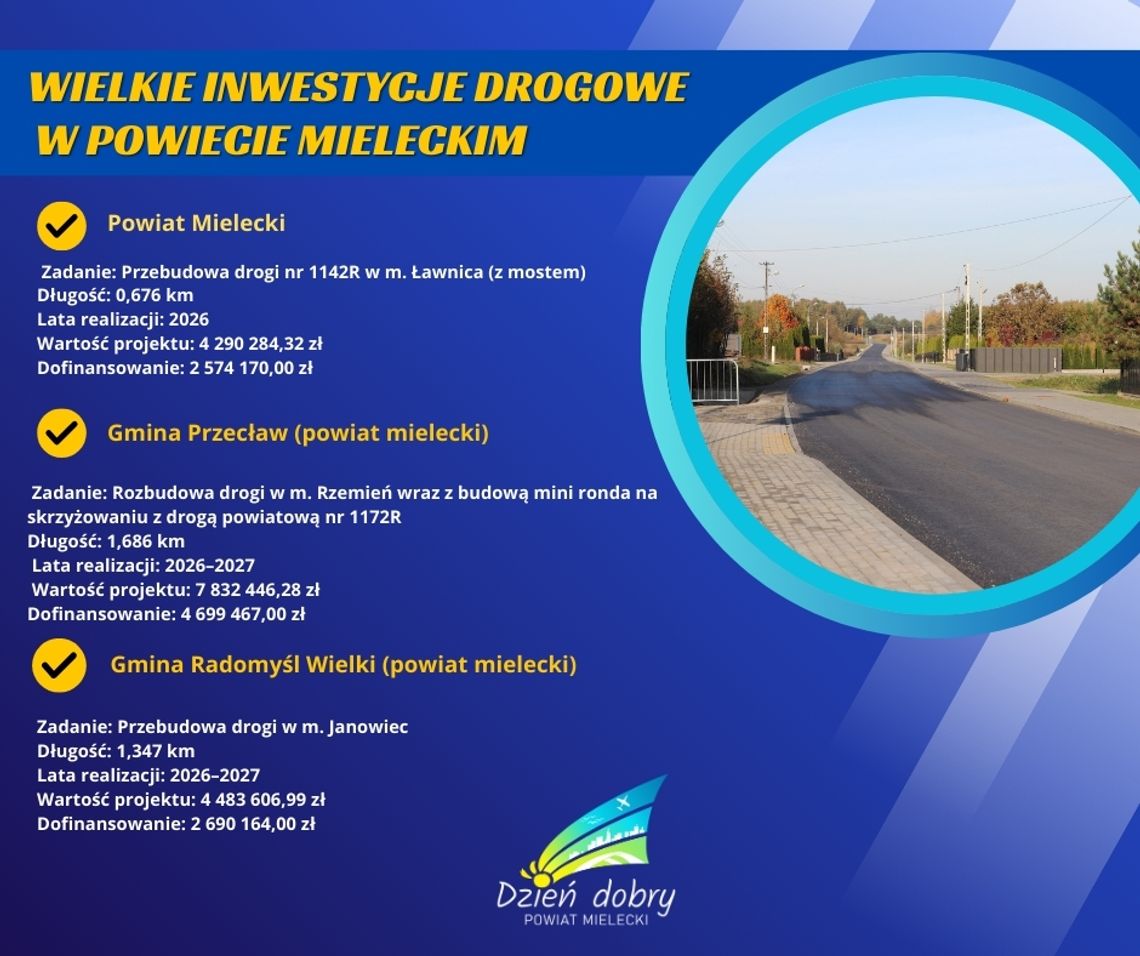 WIELKIE INWESTYCJE DROGOWE W POWIECIE MIELECKIM

Powiat Mielecki

Zadanie: Przebudowa drogi nr 1142R w m. Ławnica (z mostem)
Długość: 0,676 km
Lata realizacji: 2026
Wartość projektu: 4 290 284,32 zł
Dofinansowanie: 2 574 170,00 zł

Gmina Przecław (powiat mielecki)

Zadanie: Rozbudowa drogi w m. Rzemień wraz z budową mini ronda na skrzyżowaniu z drogą powiatową nr 1172R
Długość: 1,686 km
Lata realizacji: 2026–2027
Wartość projektu: 7 832 446,28 zł
Dofinansowanie: 4 699 467,00 zł

Gmina Radomyśl Wielki (powiat mielecki)

Zadanie: Przebudowa drogi w m. Janowiec
Długość: 1,347 km
Lata realizacji: 2026–2027
Wartość projektu: 4 483 606,99 zł
Dofinansowanie: 2 690 164,00 zł

Dzień dobry
POWIAT MIELECKI